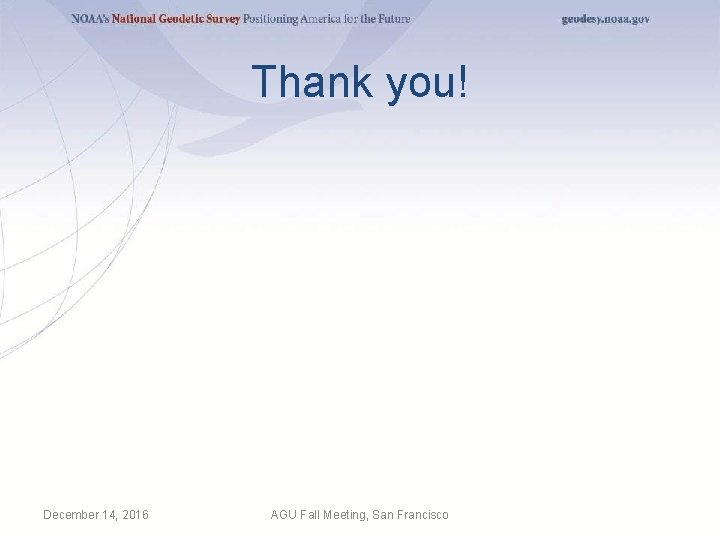 NOAA's National Geodetic Survey Positioning America for the Future

geodesy.noaa.gov

Thank you!

December 14, 2016

AGU Fall Meeting, San Francisco